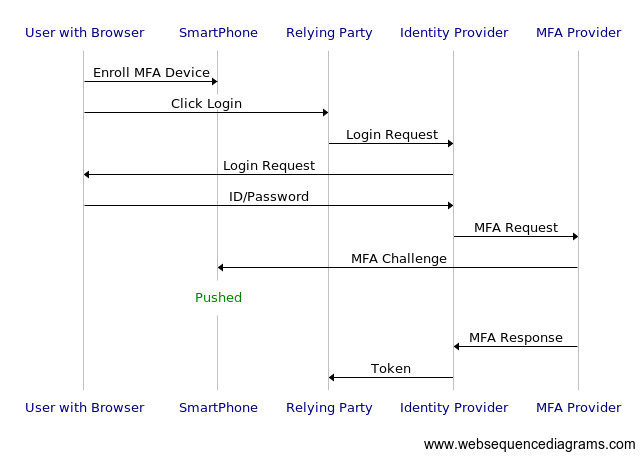 User with Browser SmartPhone Relying Party Identity Provider MFA Provider

Enroll MFA Device

Click Login

Login Request

Login Request

ID/Password

MFA Request

MFA Challenge

Pushed

MFA Response

Token

User with Browser SmartPhone Relying Party Identity Provider MFA Provider

www.websequencediagrams.com